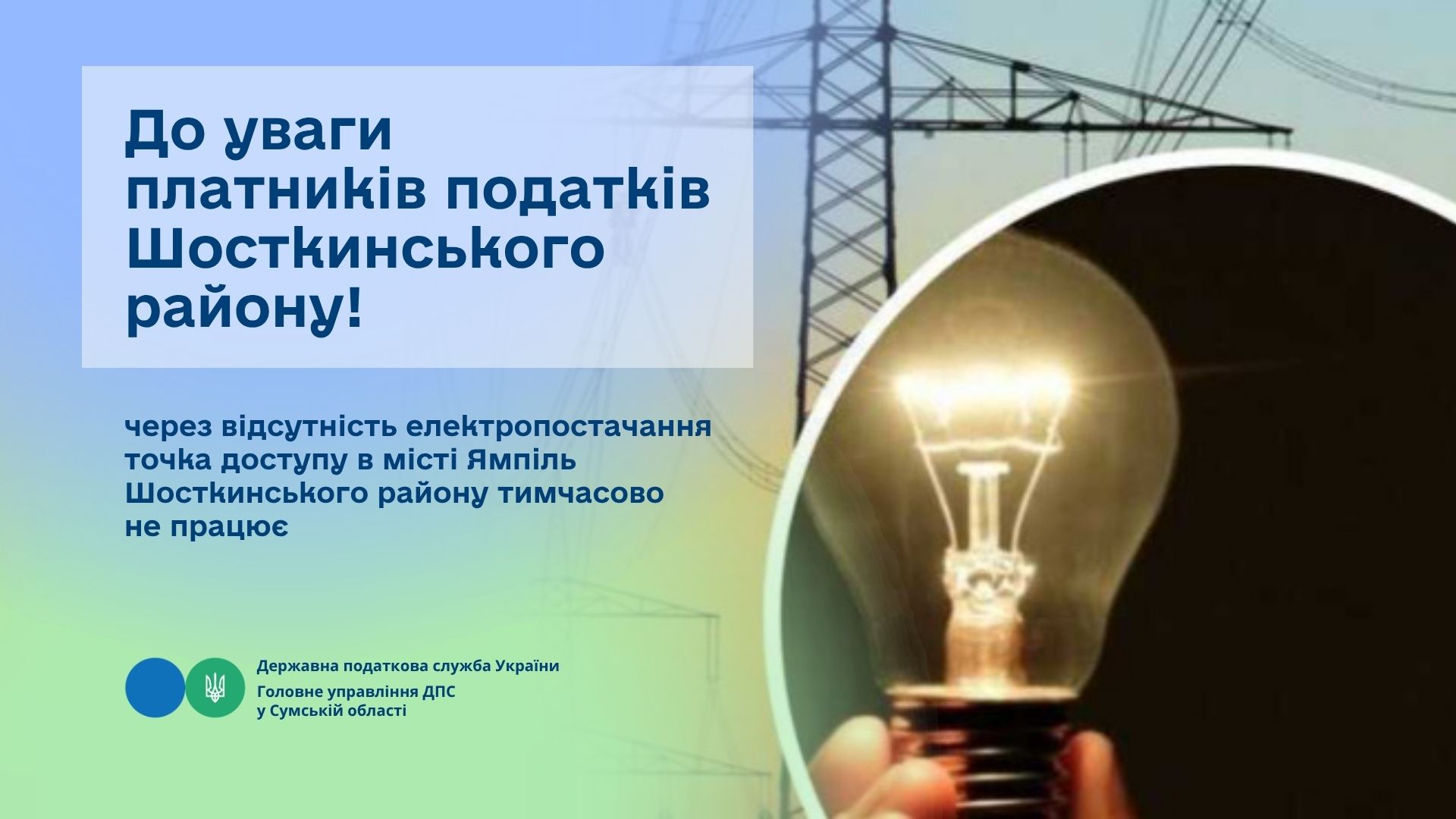 До уваги платників податків Шосткинського району!

через відсутність електропостачання точка доступу в місті Ямпіль Шосткинського району тимчасово не працює

Державна податкова служба України
Головне управління ДПС у Сумській області